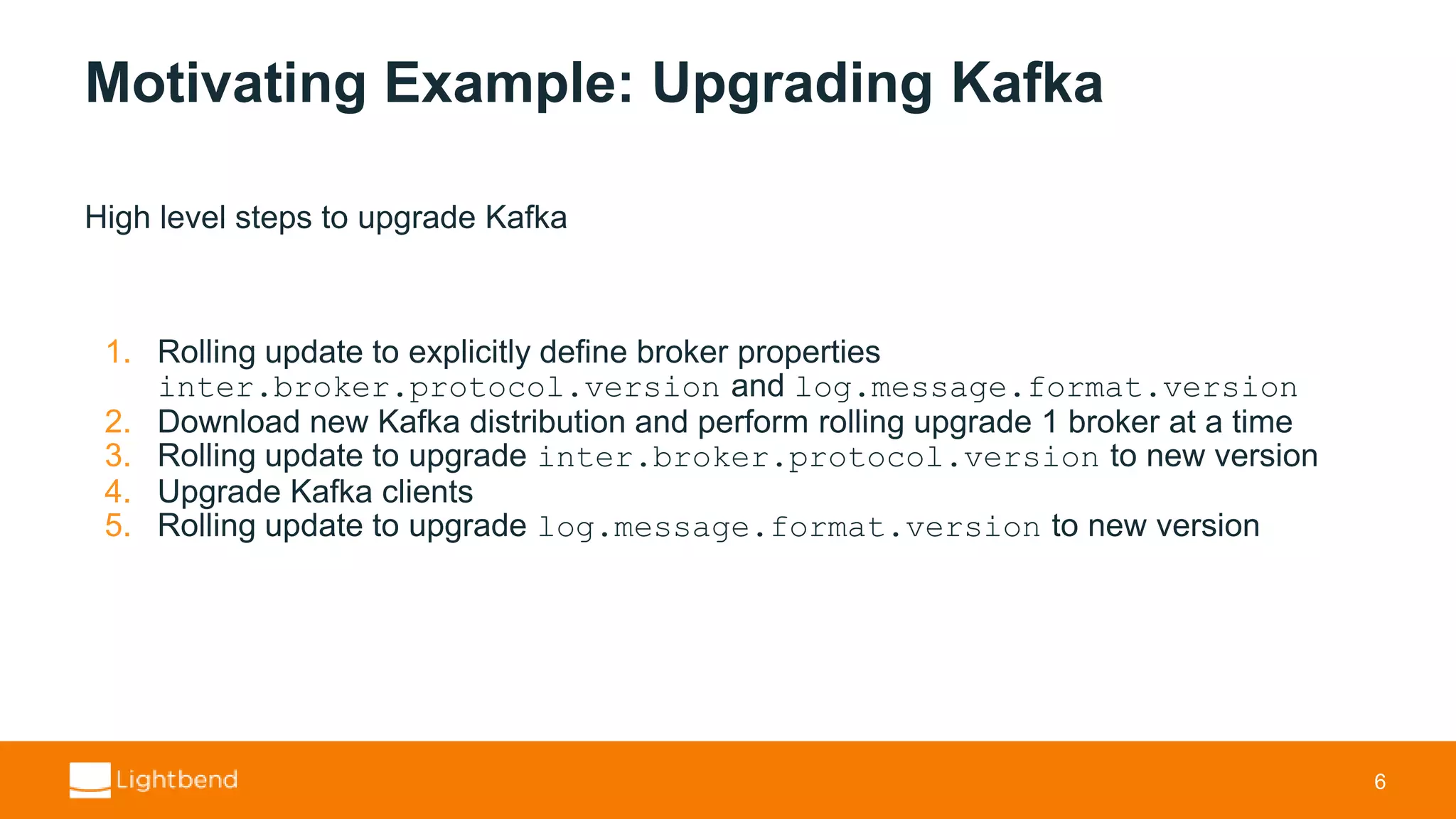 Motivating Example: Upgrading Kafka

High level steps to upgrade Kafka

1. Rolling update to explicitly define broker properties inter.broker.protocol.version and log.message.format.version
2. Download new Kafka distribution and perform rolling upgrade 1 broker at a time
3. Rolling update to upgrade inter.broker.protocol.version to new version
4. Upgrade Kafka clients
5. Rolling update to upgrade log.message.format.version to new version

Lightbend

6